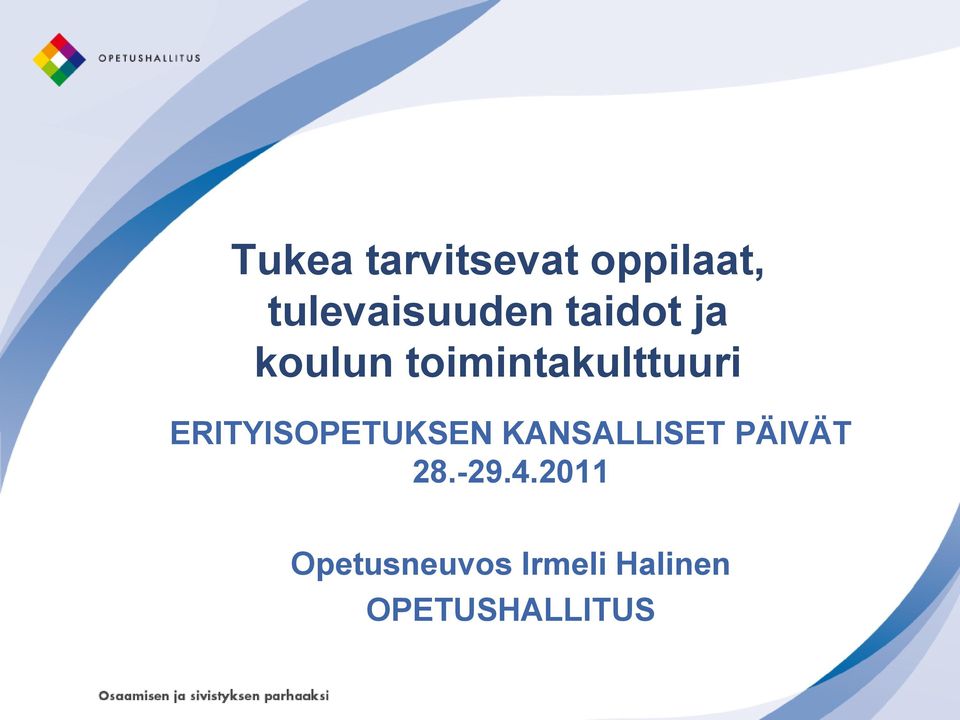 OPETUSHALLITUS

Tukea tarvitsevat oppilaat, tulevaisuuden taidot ja koulun toimintakulttuuri

ERITYISOPETUKSEN KANSALLISET PÄIVÄT 28.-29.4.2011

Opetusneuvos Irmeli Halinen
OPETUSHALLITUS

Osaamisen ja sivistyksen parhaaksi